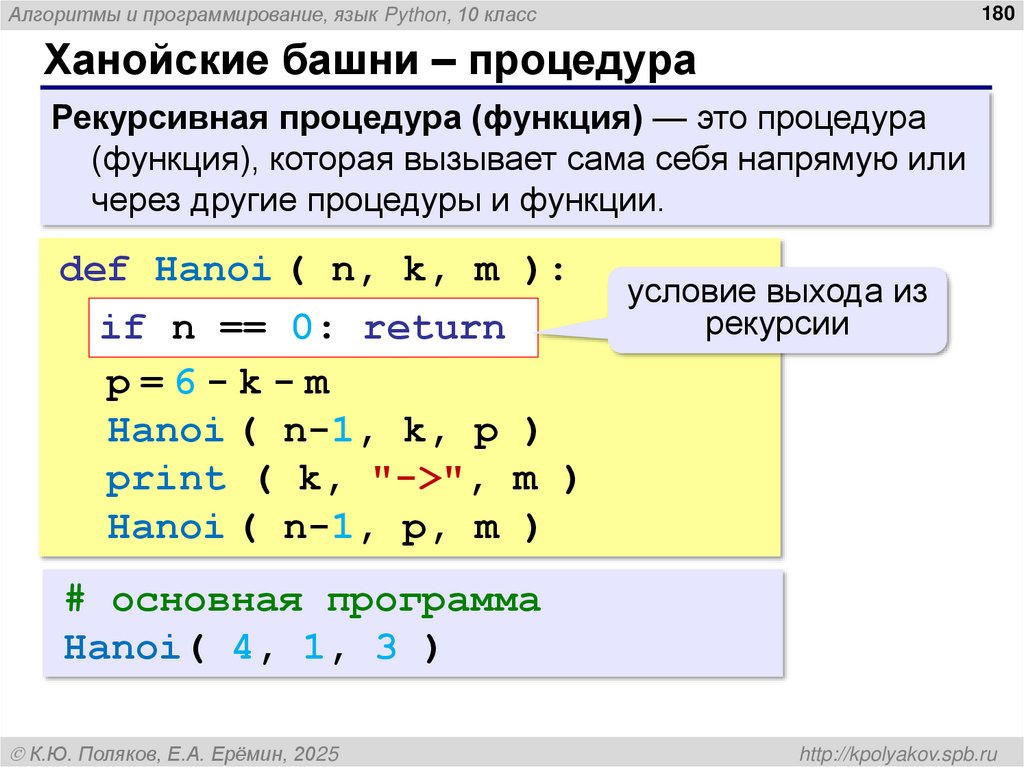 Алгоритмы и программирование, язык Python, 10 класс

180

Ханойские башни – процедура

Рекурсивная процедура (функция) — это процедура (функция), которая вызывает сама себя напрямую или через другие процедуры и функции.

def Hanoi ( n, k, m ):
  if n == 0: return
  p = 6 - k - m
  Hanoi ( n-1, k, p )
  print ( k, "->", m )
  Hanoi ( n-1, p, m )

условие выхода из рекурсии

# основная программа
Hanoi( 4, 1, 3 )

© К.Ю. Поляков, Е.А. Ерёмин, 2025

http://kpolyakov.spb.ru